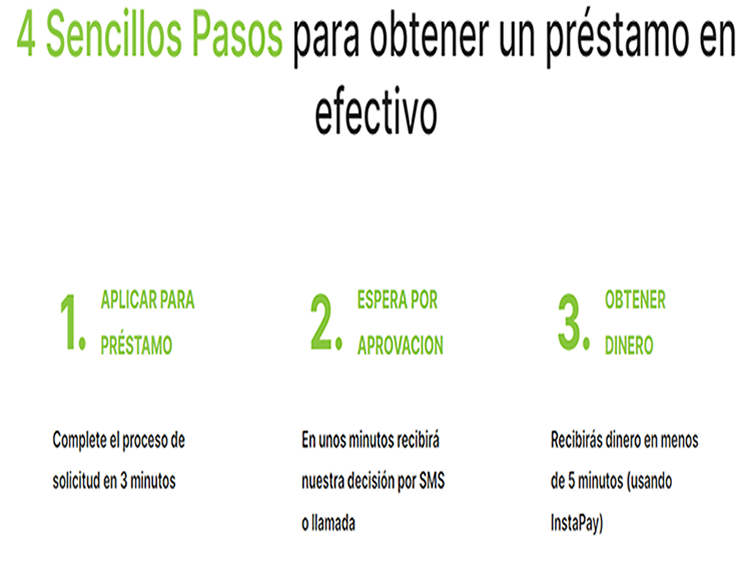 4 Sencillos Pasos para obtener un préstamo en efectivo

1. APLICAR PARA PRÉSTAMO

Complete el proceso de solicitud en 3 minutos

2. ESPERA POR APROVACION

En unos minutos recibirá nuestra decisión por SMS o llamada

3. OBTENER DINERO

Recibirás dinero en menos de 5 minutos (usando InstaPay)